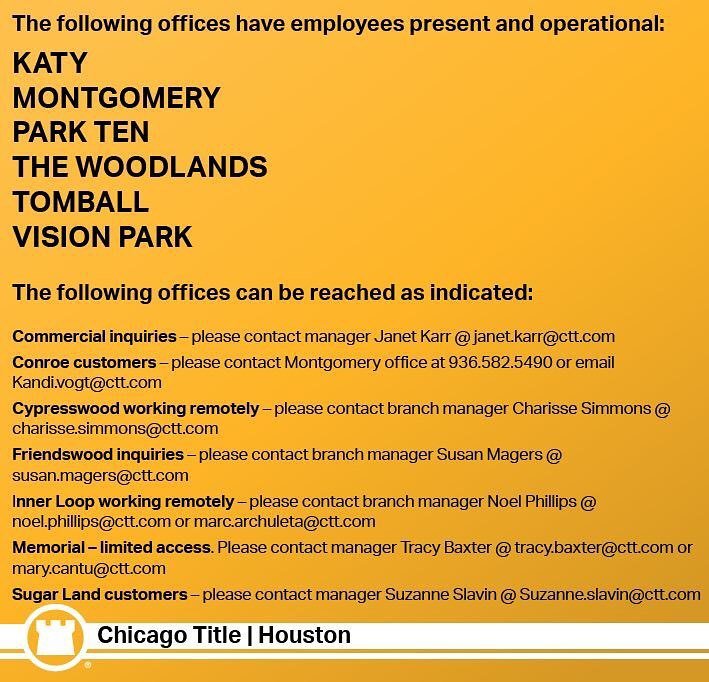 The following offices have employees present and operational:

KATY
MONTGOMERY
PARK TEN
THE WOODLANDS
TOMBALL
VISION PARK

The following offices can be reached as indicated:

Commercial inquiries – please contact manager Janet Karr @ janet.karr@ctt.com

Conroe customers – please contact Montgomery office at 936.582.5490 or email Kandi.vogt@ctt.com

Cypresswood working remotely – please contact branch manager Charisse Simmons @ charisse.simmons@ctt.com

Friendswood inquiries – please contact branch manager Susan Magers @ susan.magers@ctt.com

Inner Loop working remotely – please contact branch manager Noel Phillips @ noel.phillips@ctt.com or marc.archuleta@ctt.com

Memorial – limited access. Please contact manager Tracy Baxter @ tracy.baxter@ctt.com or mary.cantu@ctt.com

Sugar Land customers – please contact manager Suzanne Slavin @ Suzanne.slavin@ctt.com

Chicago Title | Houston